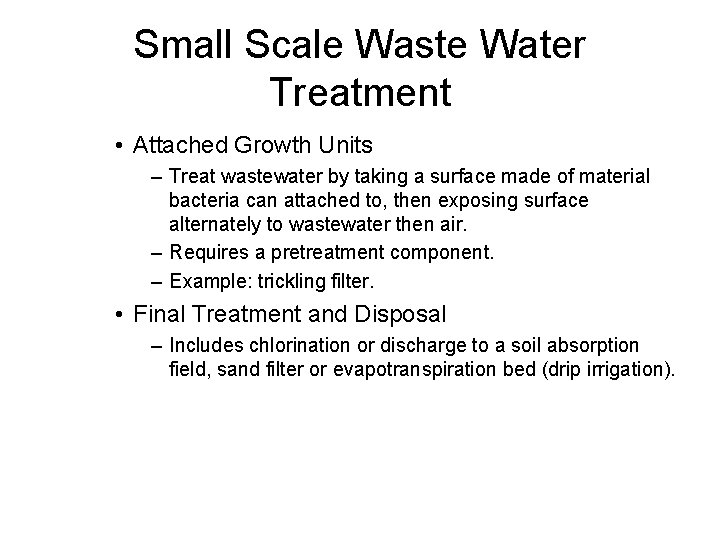 Small Scale Waste Water Treatment

• Attached Growth Units
– Treat wastewater by taking a surface made of material bacteria can attached to, then exposing surface alternately to wastewater then air.
– Requires a pretreatment component.
– Example: trickling filter.

• Final Treatment and Disposal
– Includes chlorination or discharge to a soil absorption field, sand filter or evapotranspiration bed (drip irrigation).